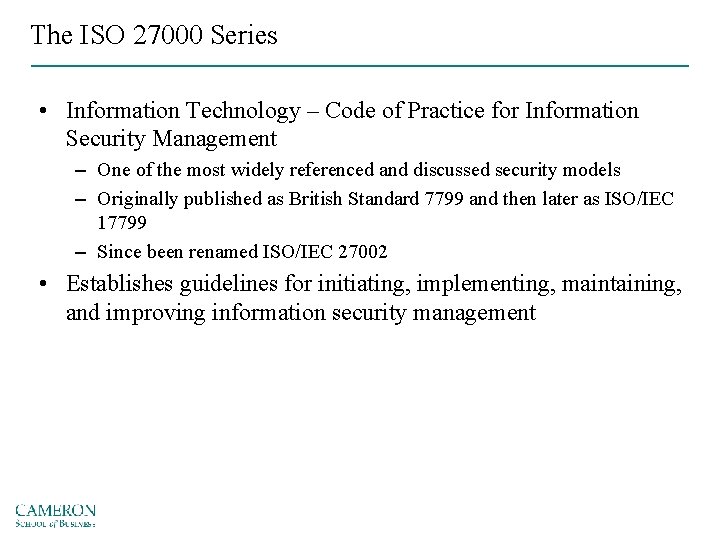 The ISO 27000 Series

• Information Technology – Code of Practice for Information Security Management

– One of the most widely referenced and discussed security models

– Originally published as British Standard 7799 and then later as ISO/IEC 17799

– Since been renamed ISO/IEC 27002

• Establishes guidelines for initiating, implementing, maintaining, and improving information security management

CAMERON
School of Business